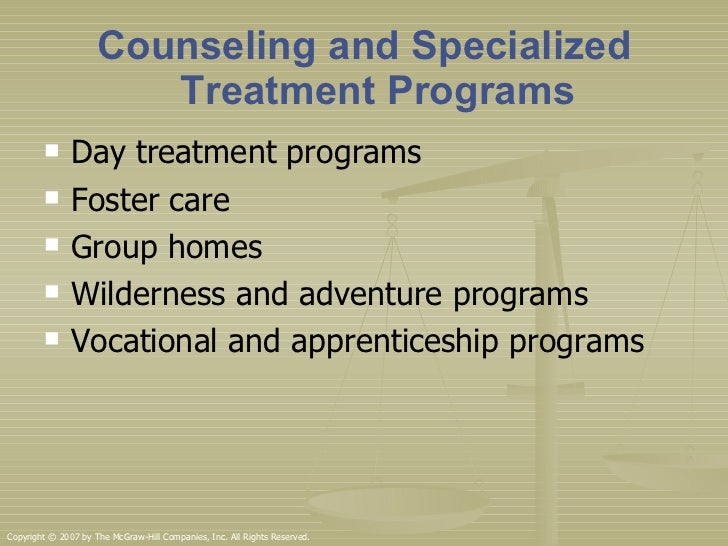 Counseling and Specialized Treatment Programs

- Day treatment programs
- Foster care
- Group homes
- Wilderness and adventure programs
- Vocational and apprenticeship programs

Copyright © 2007 by The McGraw-Hill Companies, Inc. All Rights Reserved.